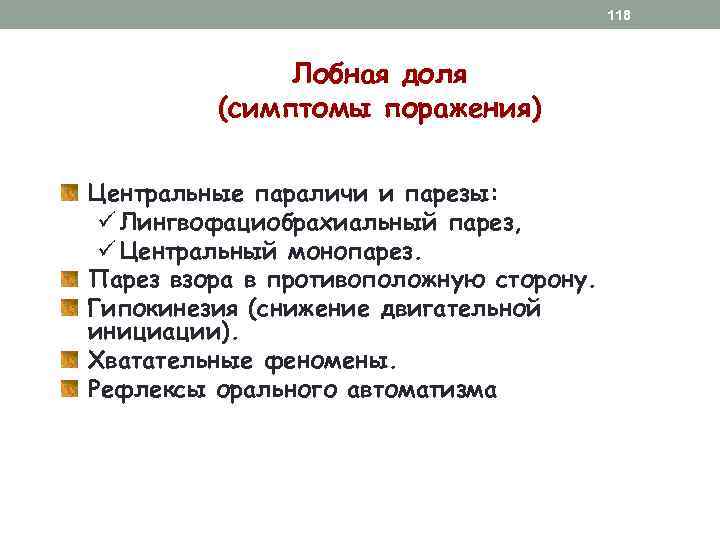 118

Лобная доля
(симптомы поражения)

Центральные параличи и парезы:
✓ Лингвофациобрахиальный парез,
✓ Центральный монопарез.
Парез взора в противоположную сторону.
Гипокинезия (снижение двигательной инициации).
Хватательные феномены.
Рефлексы орального автоматизма